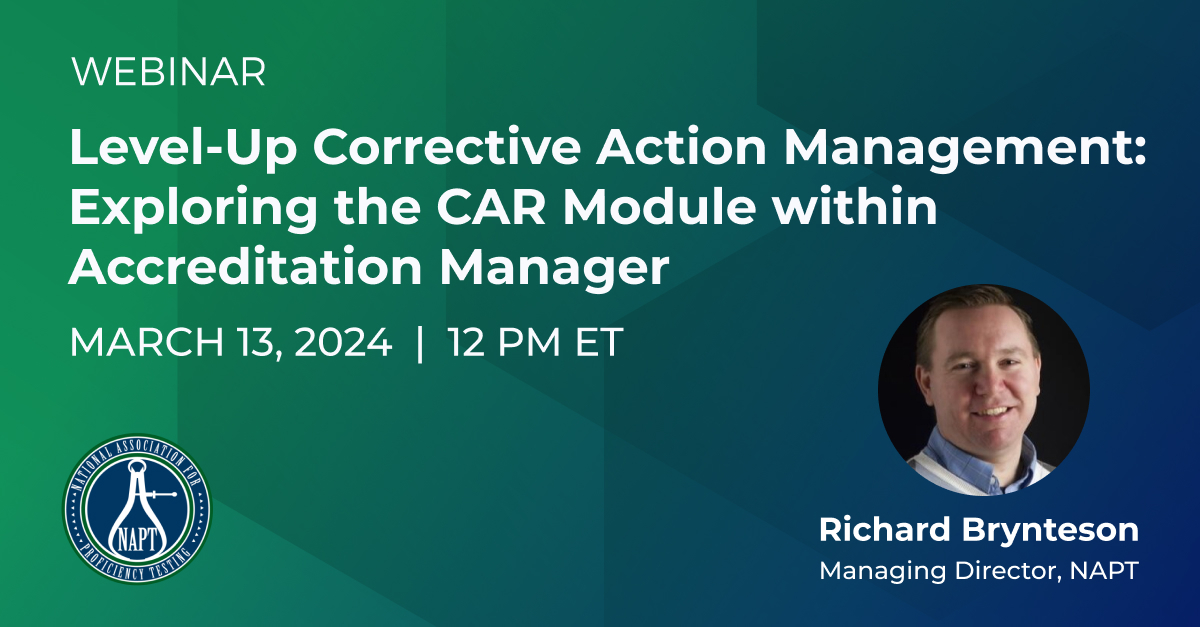 WEBINAR

Level-Up Corrective Action Management: Exploring the CAR Module within Accreditation Manager

MARCH 13, 2024 | 12 PM ET

NATIONAL ASSOCIATION FOR PROFICIENCY TESTING
NAPT

Richard Brynteson
Managing Director, NAPT